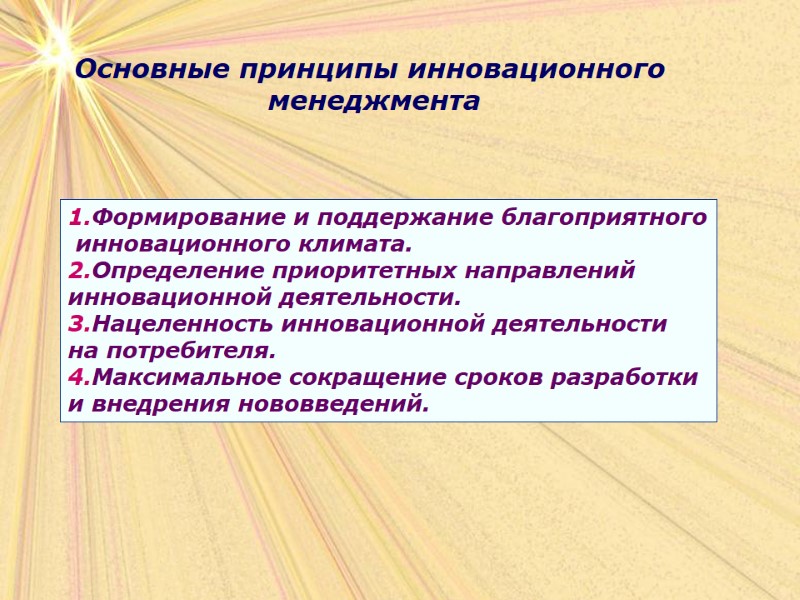 Основные принципы инновационного менеджмента

1.Формирование и поддержание благоприятного инновационного климата.
2.Определение приоритетных направлений инновационной деятельности.
3.Нацеленность инновационной деятельности на потребителя.
4.Максимальное сокращение сроков разработки и внедрения нововведений.